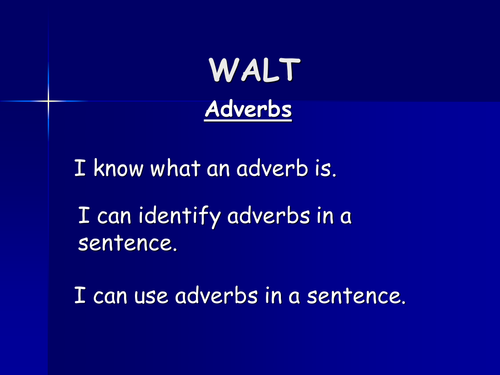 WALT
Adverbs

I know what an adverb is.

I can identify adverbs in a sentence.

I can use adverbs in a sentence.